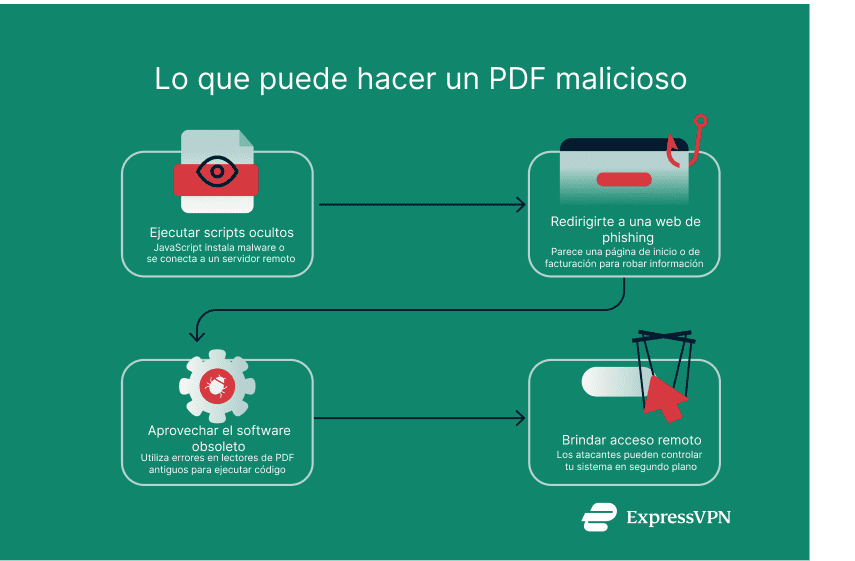 Lo que puede hacer un PDF malicioso

Ejecutar scripts ocultos
JavaScript instala malware o se conecta a un servidor remoto

Redirigirte a una web de phishing
Parece una página de inicio o de facturación para robar información

Aprovechar el software obsoleto
Utiliza errores en lectores de PDF antiguos para ejecutar código

Brindar acceso remoto
Los atacantes pueden controlar tu sistema en segundo plano

ExpressVPN